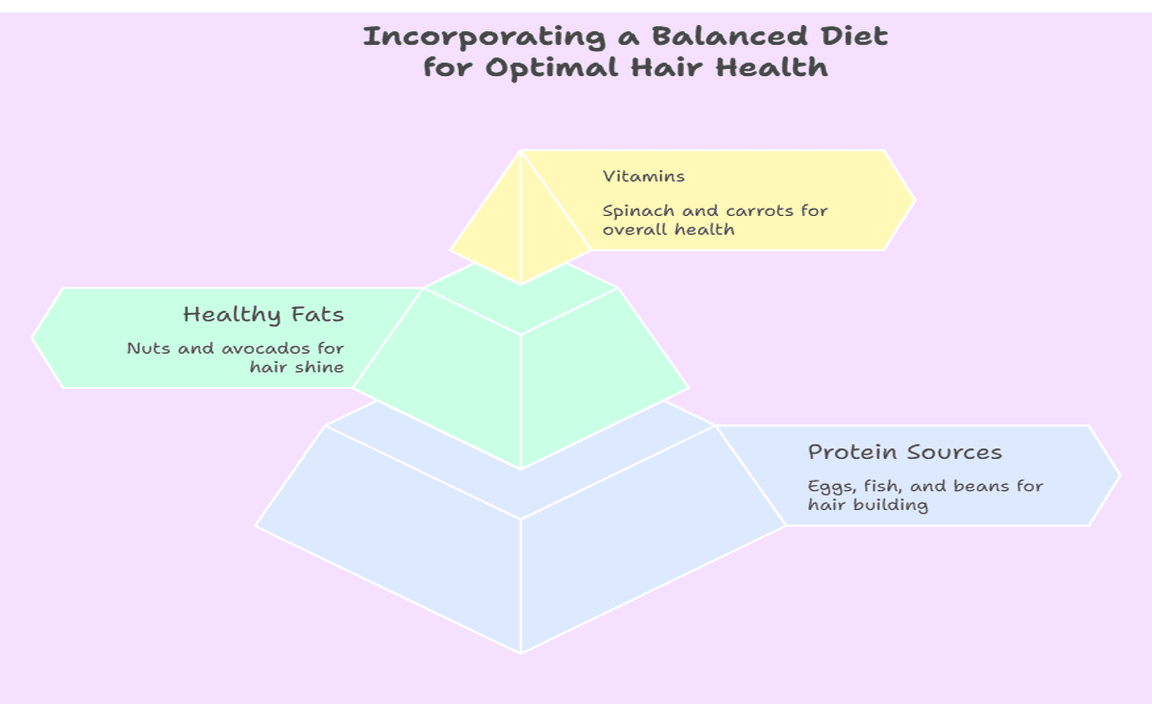 Incorporating a Balanced Diet for Optimal Hair Health

Vitamins

Spinach and carrots for overall health

Healthy Fats

Nuts and avocados for hair shine

Protein Sources

Eggs, fish, and beans for hair building